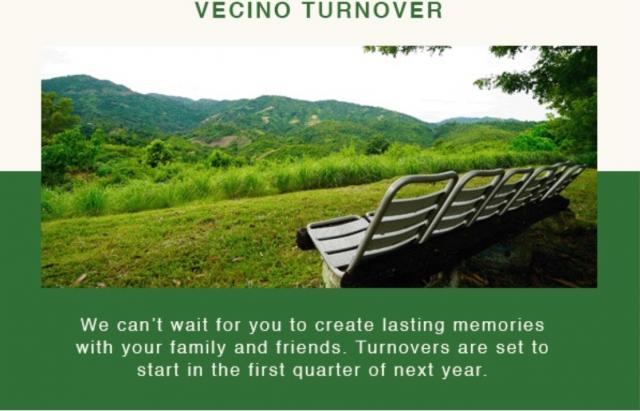 VECINO TURNOVER

We can't wait for you to create lasting memories with your family and friends. Turnovers are set to start in the first quarter of next year.